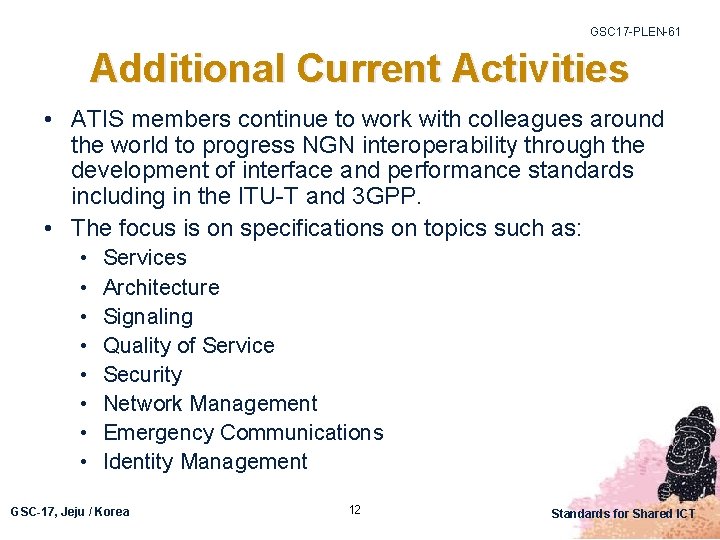 GSC17-PLEN-61

Additional Current Activities

• ATIS members continue to work with colleagues around the world to progress NGN interoperability through the development of interface and performance standards including in the ITU-T and 3GPP.
• The focus is on specifications on topics such as:
• Services
• Architecture
• Signaling
• Quality of Service
• Security
• Network Management
• Emergency Communications
• Identity Management

GSC-17, Jeju / Korea

12

Standards for Shared ICT